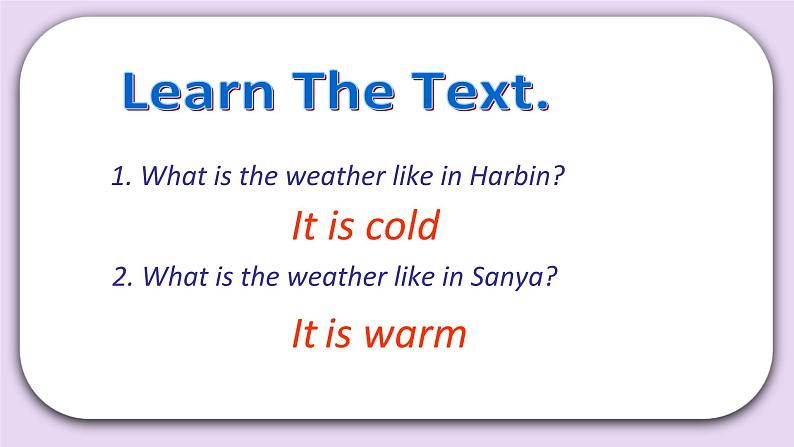 Learn The Text.

1. What is the weather like in Harbin?

It is cold

2. What is the weather like in Sanya?

It is warm